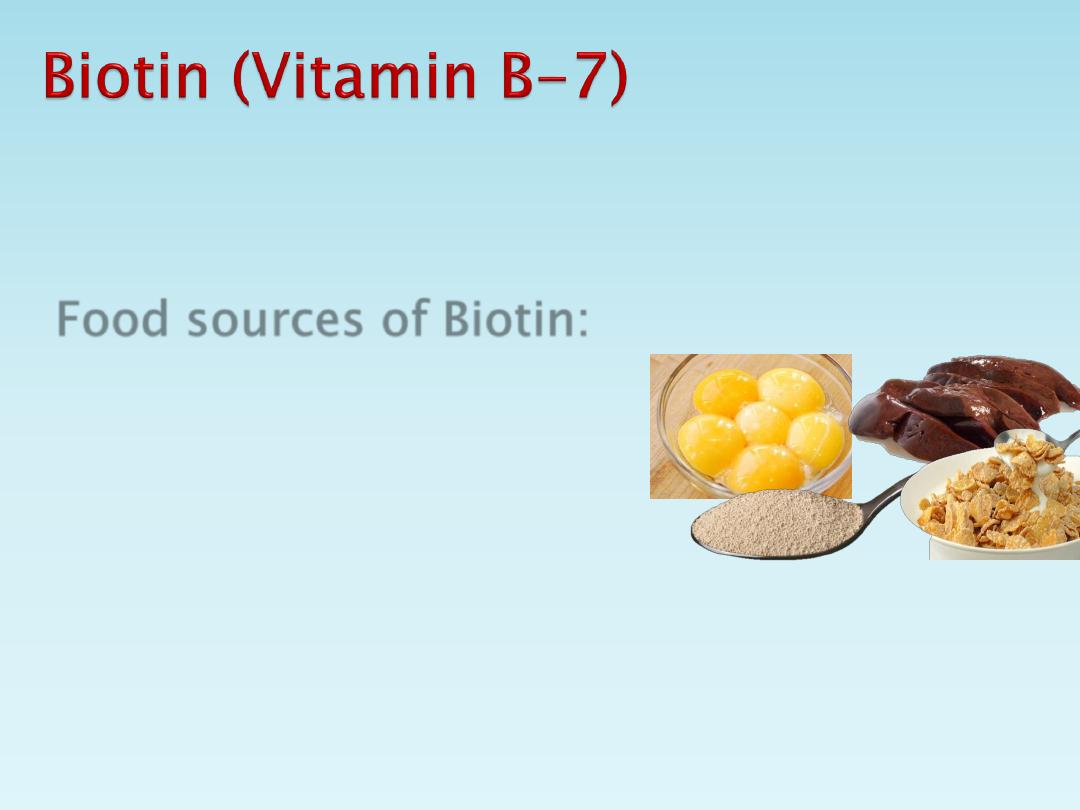 Biotin (Vitamin B-7)

Food sources of Biotin: